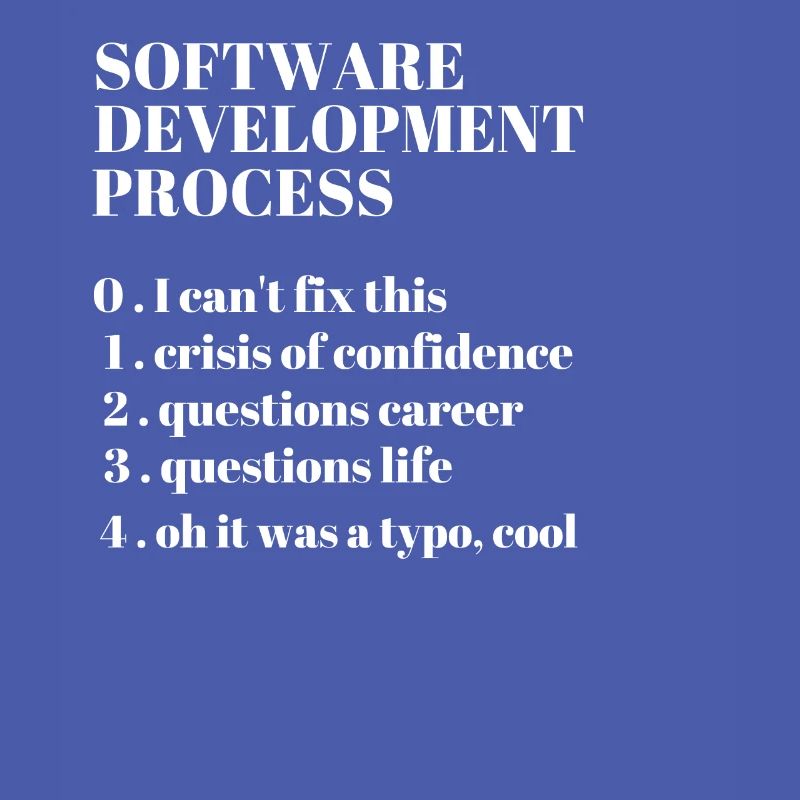 SOFTWARE DEVELOPMENT PROCESS

0 . I can't fix this
1 . crisis of confidence
2 . questions career
3 . questions life
4 . oh it was a typo, cool